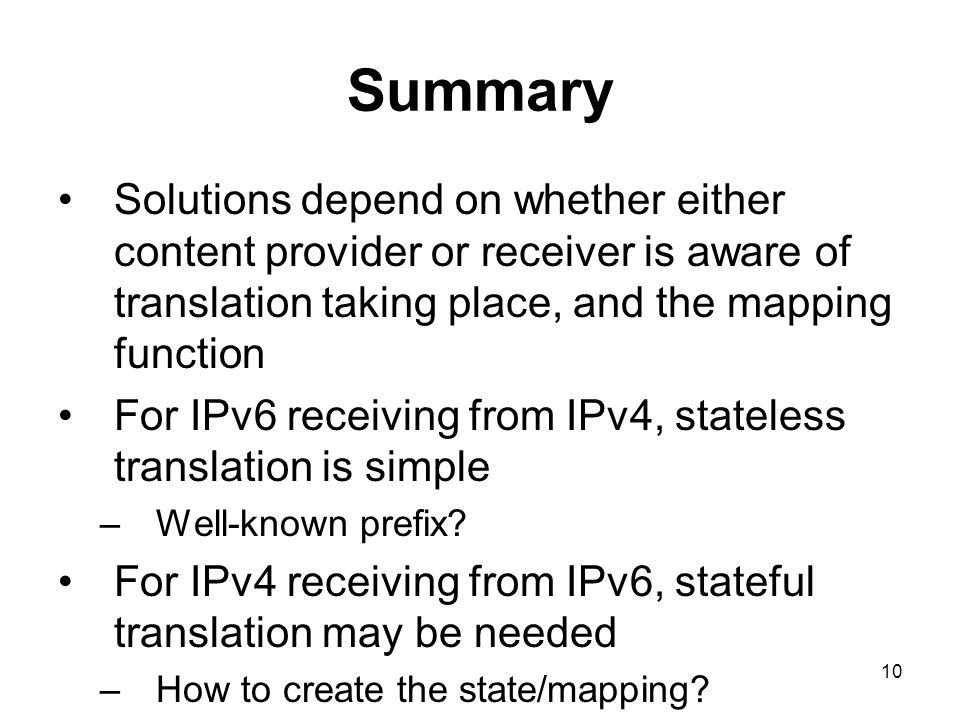 Summary

• Solutions depend on whether either content provider or receiver is aware of translation taking place, and the mapping function

• For IPv6 receiving from IPv4, stateless translation is simple

– Well-known prefix?

• For IPv4 receiving from IPv6, stateful translation may be needed

– How to create the state/mapping?

10